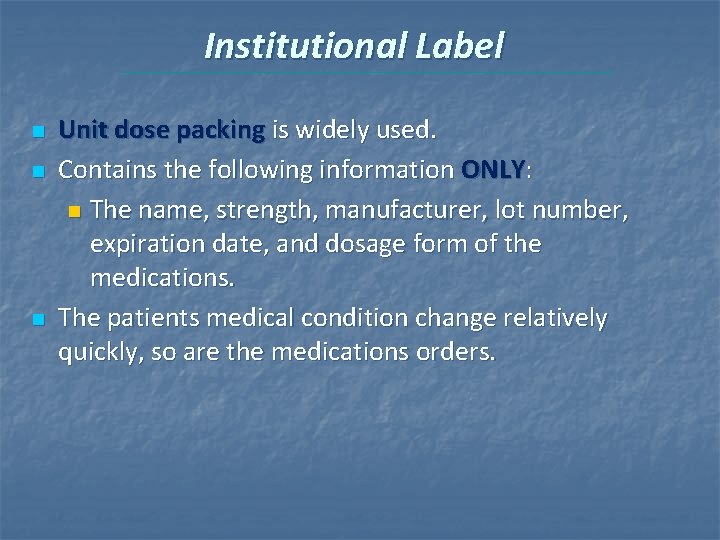 Institutional Label

- Unit dose packing is widely used.
- Contains the following information ONLY:
  - The name, strength, manufacturer, lot number, expiration date, and dosage form of the medications.
- The patients medical condition change relatively quickly, so are the medications orders.